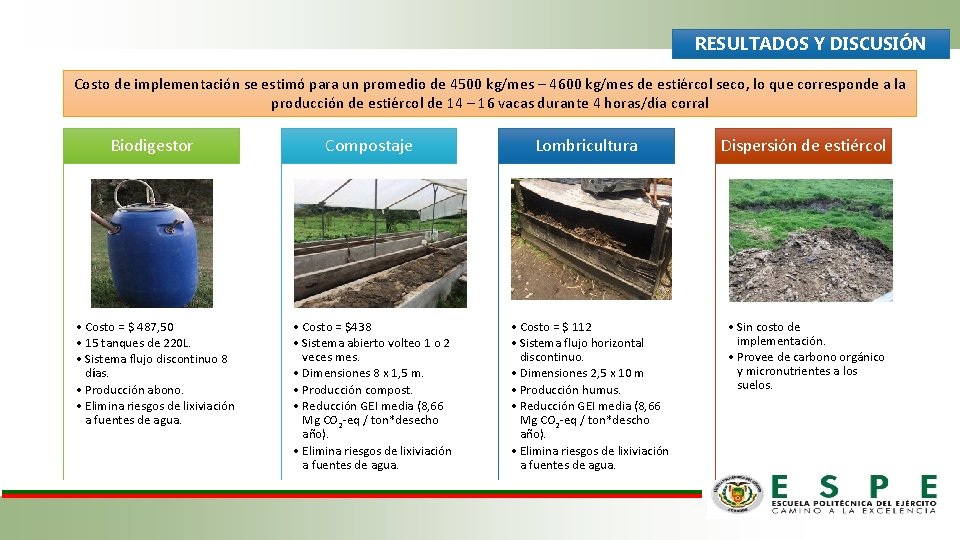 RESULTADOS Y DISCUSIÓN

Costo de implementación se estimó para un promedio de 4500 kg/mes – 4600 kg/mes de estiércol seco, lo que corresponde a la producción de estiércol de 14 – 16 vacas durante 4 horas/día corral

Biodigestor

• Costo = $ 487,50
• 15 tanques de 220L.
• Sistema flujo discontinuo 8 días.
• Producción abono.
• Elimina riesgos de lixiviación a fuentes de agua.

Compostaje

• Costo = $438
• Sistema abierto volteo 1 o 2 veces mes.
• Dimensiones 8 x 1,5 m.
• Producción compost.
• Reducción GEI media (8,66 Mg $CO_2$-eq / ton*desecho año).
• Elimina riesgos de lixiviación a fuentes de agua.

Lombricultura

• Costo = $ 112
• Sistema flujo horizontal discontinuo.
• Dimensiones 2,5 x 10 m
• Producción humus.
• Reducción GEI media (8,66 Mg $CO_2$-eq / ton*descho año).
• Elimina riesgos de lixiviación a fuentes de agua.

Dispersión de estiércol

• Sin costo de implementación.
• Provee de carbono orgánico y micronutrientes a los suelos.

ESPE
ESCUELA POLITÉCNICA DEL EJÉRCITO
CAMINO A LA EXCELENCIA